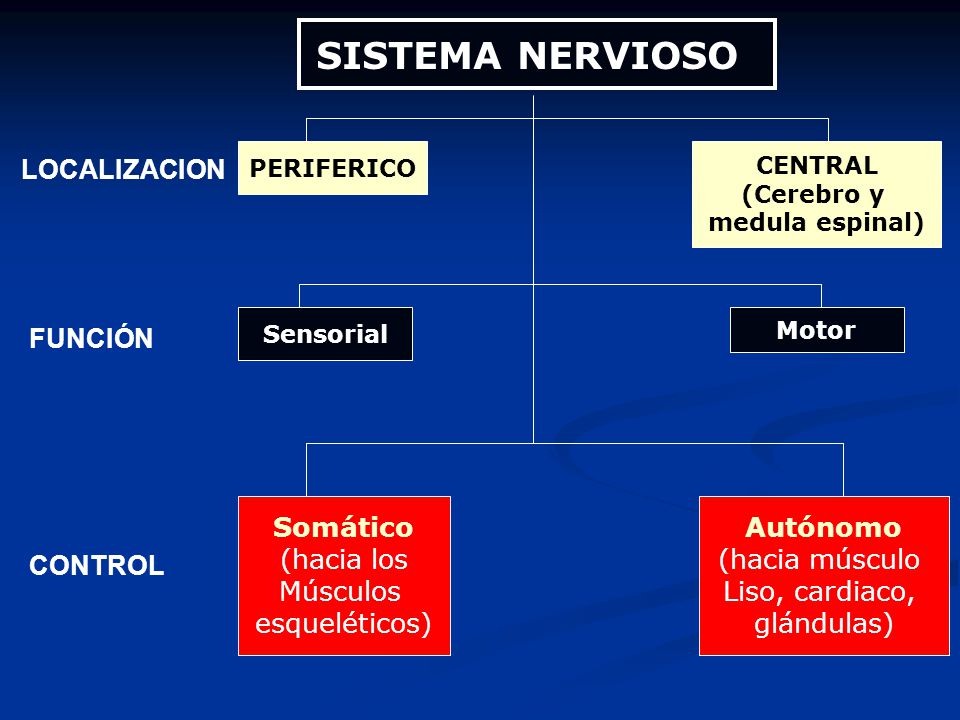 SISTEMA NERVIOSO

LOCALIZACION

PERIFERICO

CENTRAL (Cerebro y medula espinal)

FUNCIÓN

Sensorial

Motor

CONTROL

Somático (hacia los Músculos esqueléticos)

Autónomo (hacia músculo Liso, cardiaco, glándulas)